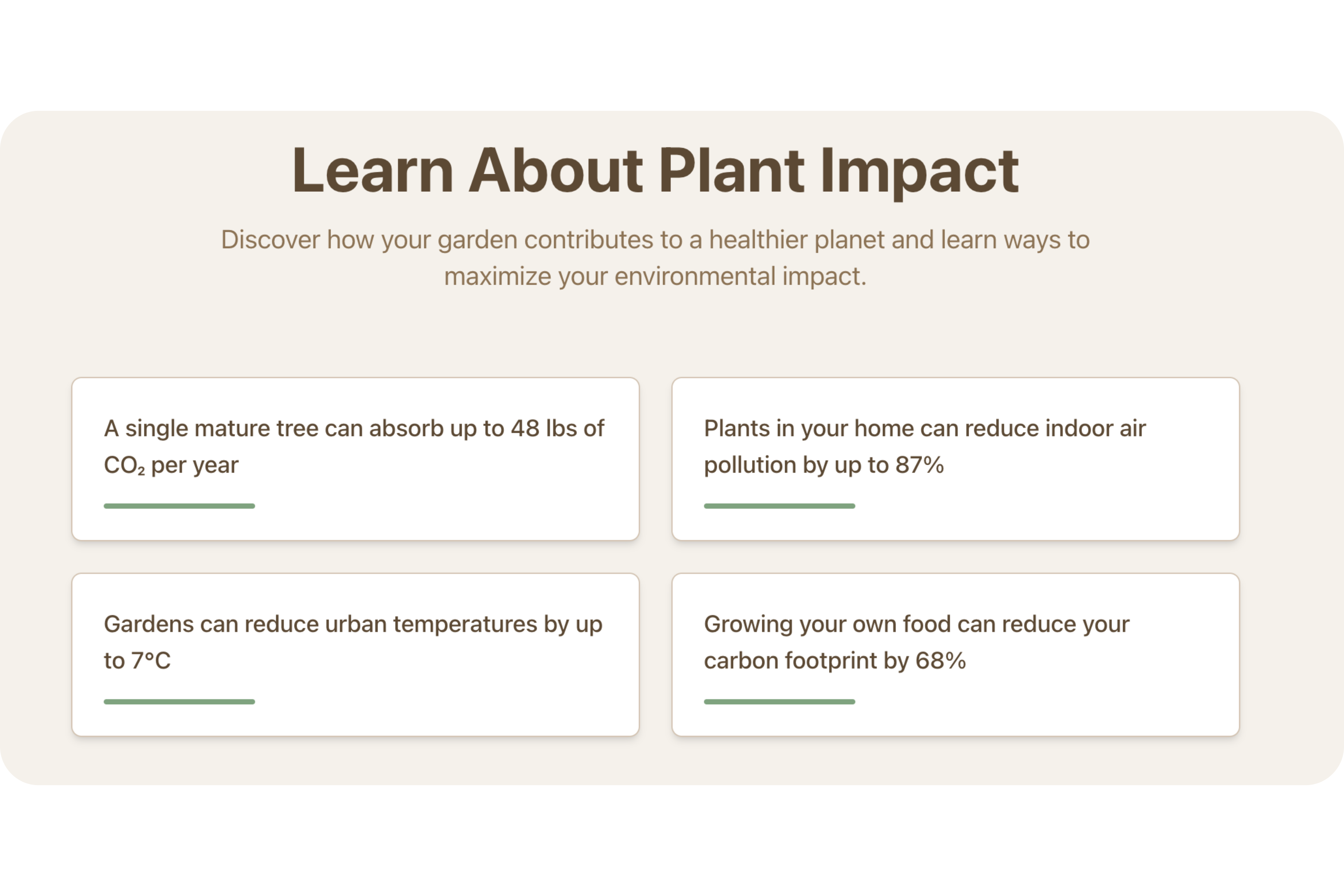 Learn About Plant Impact

Discover how your garden contributes to a healthier planet and learn ways to maximize your environmental impact.

A single mature tree can absorb up to 48 lbs of $CO_2$ per year

Plants in your home can reduce indoor air pollution by up to 87%

Gardens can reduce urban temperatures by up to 7°C

Growing your own food can reduce your carbon footprint by 68%